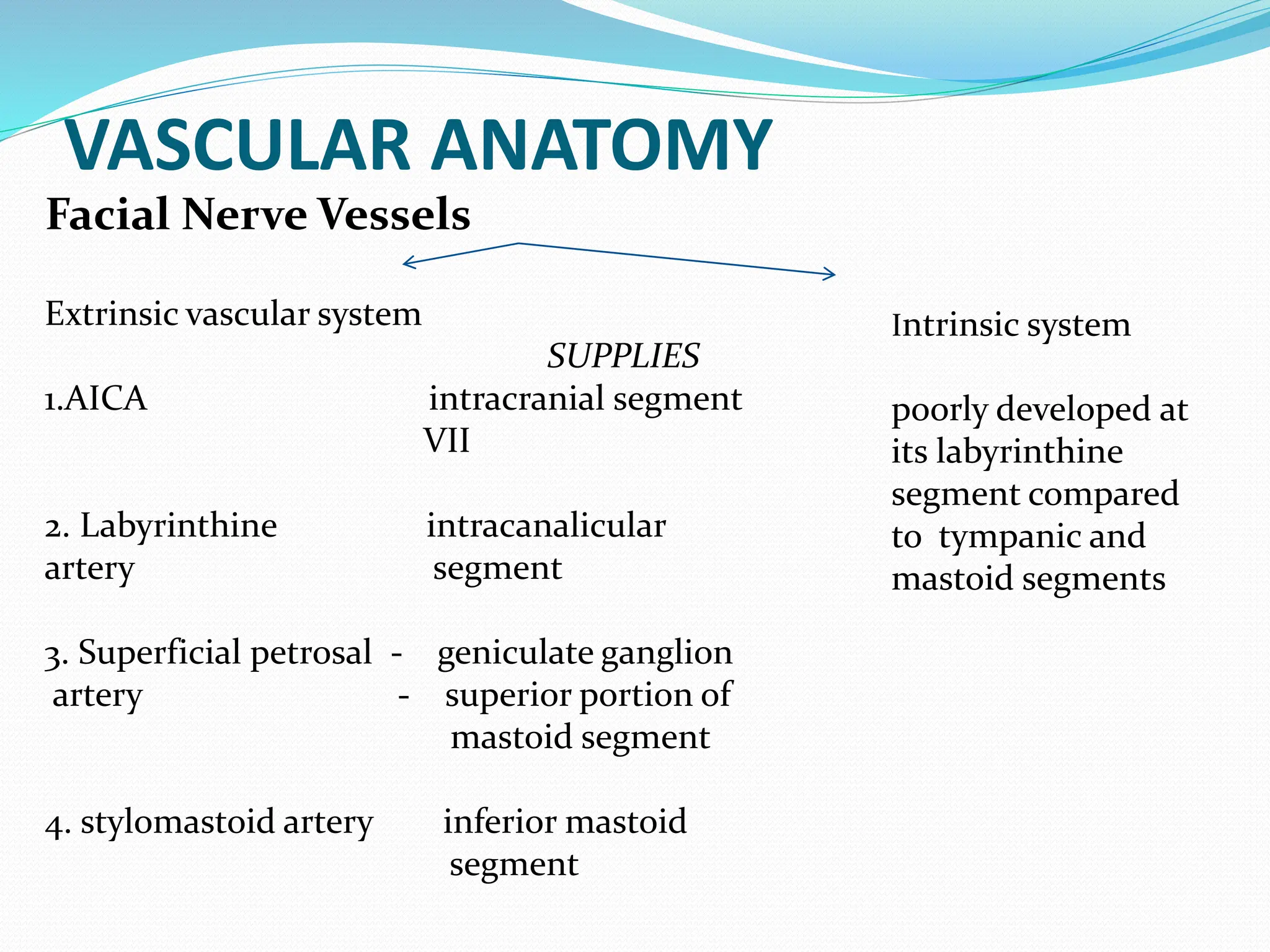 VASCULAR ANATOMY

Facial Nerve Vessels

Extrinsic vascular system

SUPPLIES

1.AICA intracranial segment VII

2. Labyrinthine artery intracanalicular segment

3. Superficial petrosal artery - geniculate ganglion - superior portion of mastoid segment

4. stylomastoid artery inferior mastoid segment

Intrinsic system

poorly developed at its labyrinthine segment compared to tympanic and mastoid segments